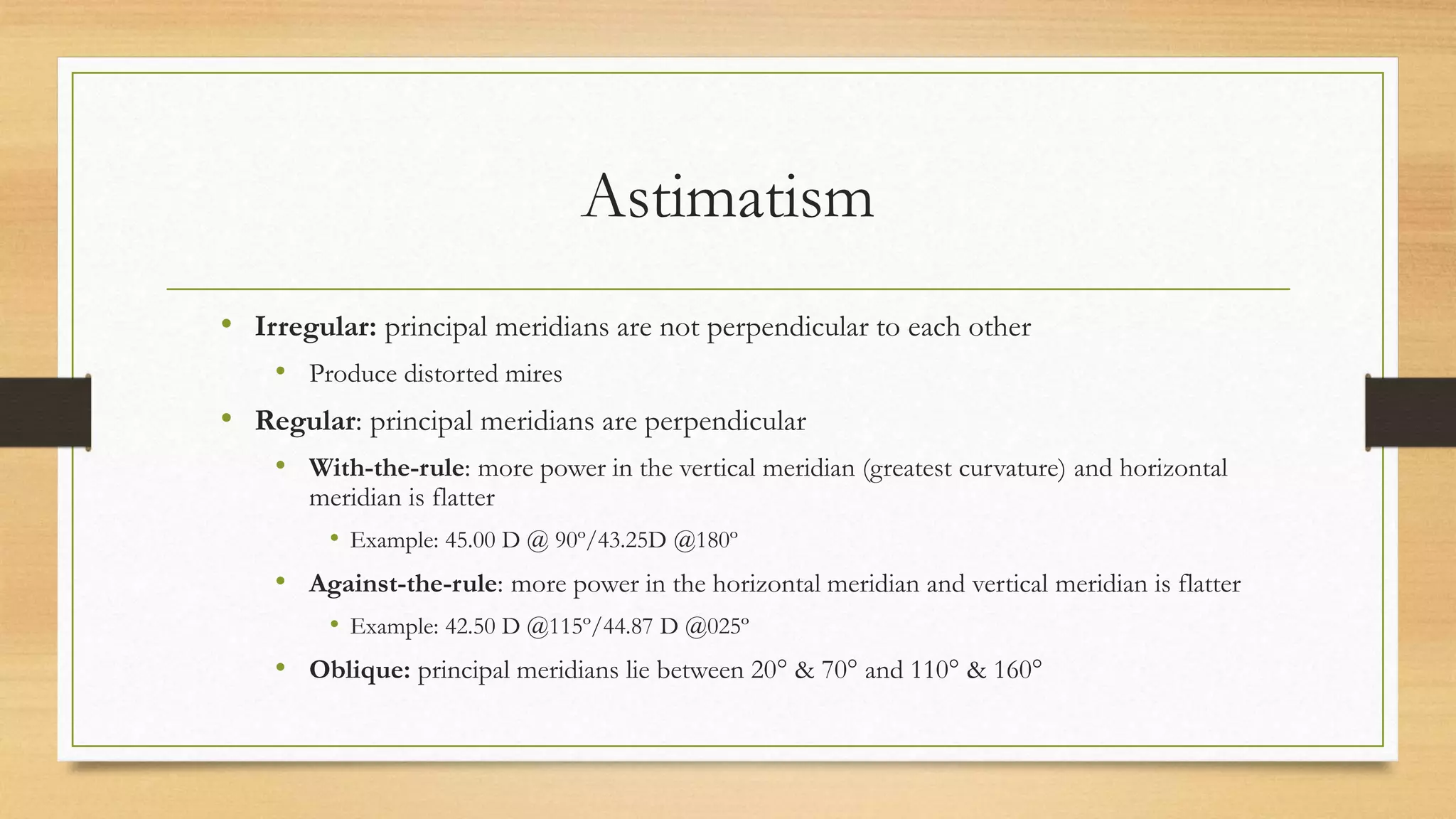 Astimatism

• **Irregular:** principal meridians are not perpendicular to each other
  • Produce distorted mires
• **Regular**: principal meridians are perpendicular
  • **With-the-rule**: more power in the vertical meridian (greatest curvature) and horizontal meridian is flatter
    • Example: 45.00 D @ 90º/43.25D @180º
  • **Against-the-rule**: more power in the horizontal meridian and vertical meridian is flatter
    • Example: 42.50 D @115º/44.87 D @025º
  • **Oblique:** principal meridians lie between 20° & 70° and 110° & 160°